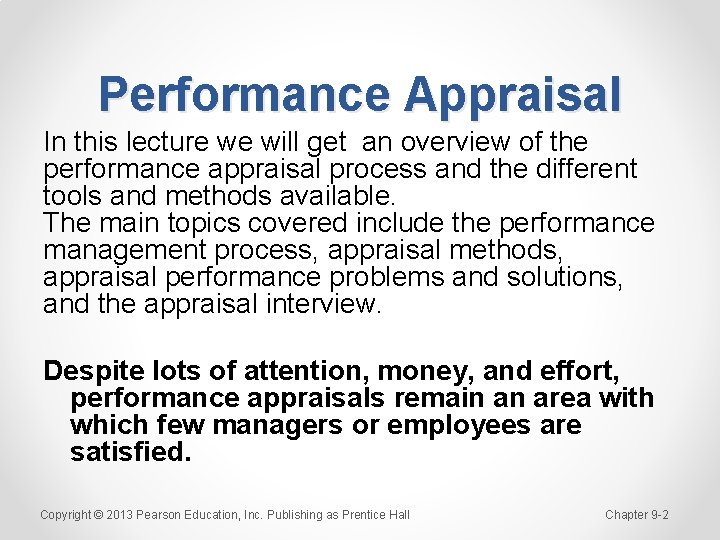 Performance Appraisal

In this lecture we will get an overview of the performance appraisal process and the different tools and methods available.
The main topics covered include the performance management process, appraisal methods, appraisal performance problems and solutions, and the appraisal interview.

Despite lots of attention, money, and effort, performance appraisals remain an area with which few managers or employees are satisfied.

Copyright © 2013 Pearson Education, Inc. Publishing as Prentice Hall

Chapter 9-2